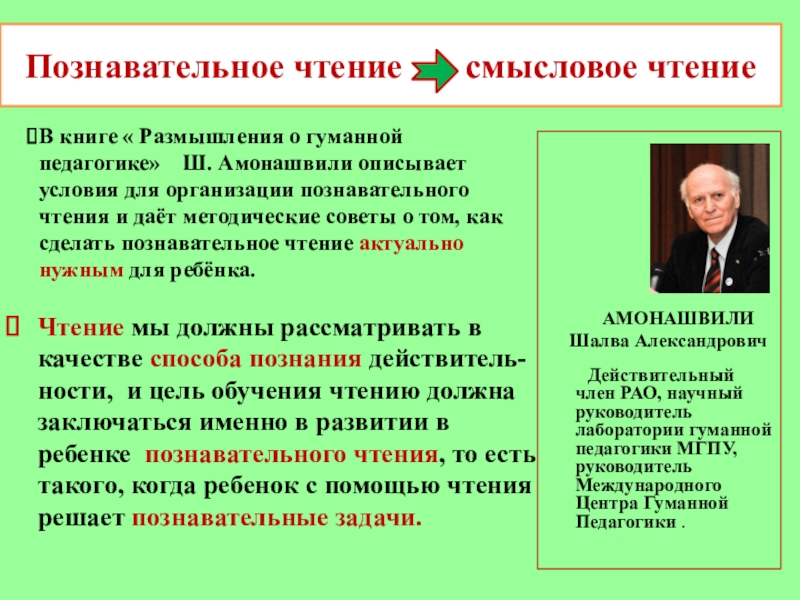 Познавательное чтение смысловое чтение

В книге « Размышления о гуманной педагогике» Ш. Амонашвили описывает условия для организации познавательного чтения и даёт методические советы о том, как сделать познавательное чтение актуально нужным для ребёнка.

Чтение мы должны рассматривать в качестве способа познания действительности, и цель обучения чтению должна заключаться именно в развитии в ребенке познавательного чтения, то есть такого, когда ребенок с помощью чтения решает познавательные задачи.

АМОНАШВИЛИ
Шалва Александрович

Действительный член РАО, научный руководитель лаборатории гуманной педагогики МГПУ, руководитель Международного Центра Гуманной Педагогики .